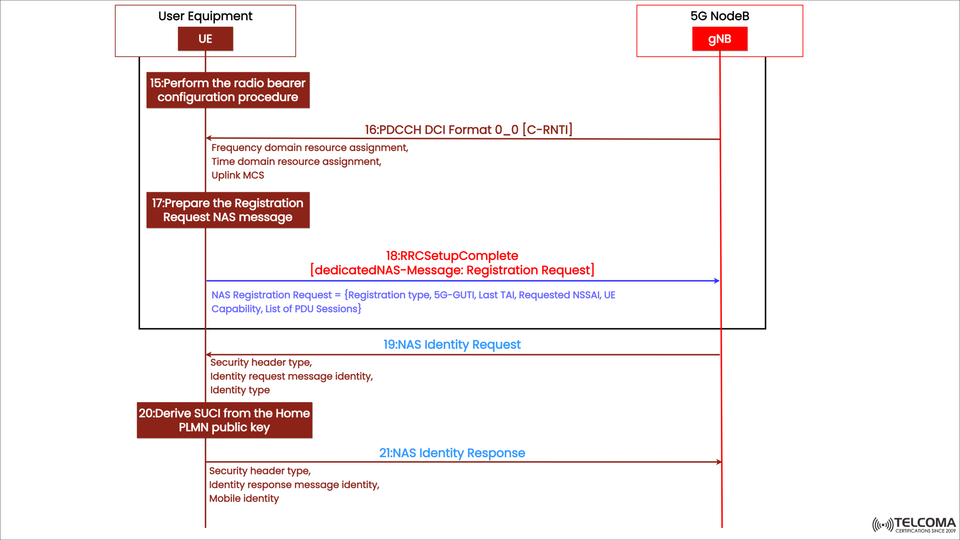 User Equipment
UE

5G NodeB
gNB

15:Perform the radio bearer configuration procedure

16:PDCCH DCI Format 0_0 [C-RNTI]

Frequency domain resource assignment,
Time domain resource assignment,
Uplink MCS

17:Prepare the Registration Request NAS message

18:RRCSetupComplete
[dedicatedNAS-Message: Registration Request]

NAS Registration Request = {Registration type, 5G-GUTI, Last TAI, Requested NSSAI, UE Capability, List of PDU Sessions}

19:NAS Identity Request

Security header type,
Identity request message identity,
Identity type

20:Derive SUCI from the Home PLMN public key

21:NAS Identity Response

Security header type,
Identity response message identity,
Mobile identity

TELCOMA
CERTIFICATIONS SINCE 2009